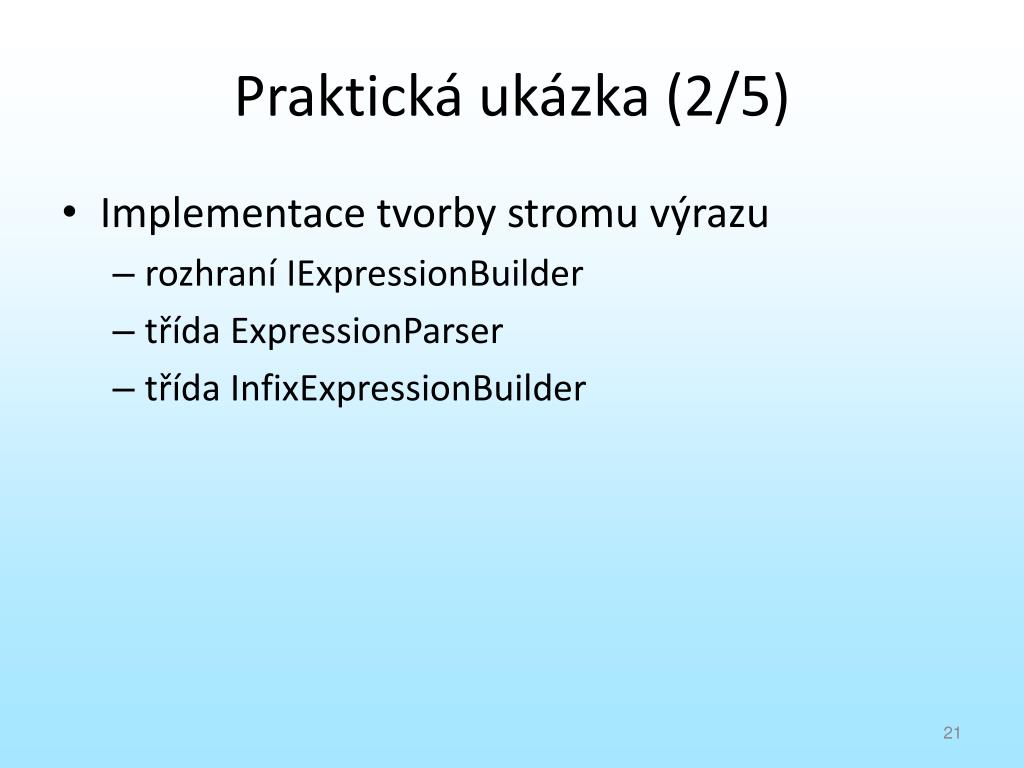 Praktická ukázka (2/5)

• Implementace tvorby stromu výrazu
– rozhraní IExpressionBuilder
– třída ExpressionParser
– třída InfixExpressionBuilder

21